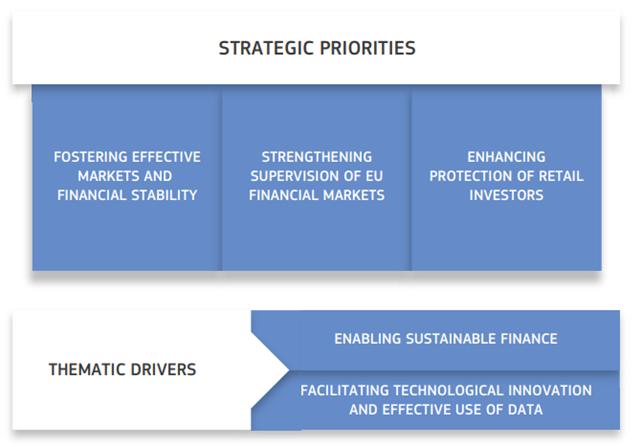 STRATEGIC PRIORITIES

FOSTERING EFFECTIVE MARKETS AND FINANCIAL STABILITY

STRENGTHENING SUPERVISION OF EU FINANCIAL MARKETS

ENHANCING PROTECTION OF RETAIL INVESTORS

THEMATIC DRIVERS

ENABLING SUSTAINABLE FINANCE

FACILITATING TECHNOLOGICAL INNOVATION AND EFFECTIVE USE OF DATA